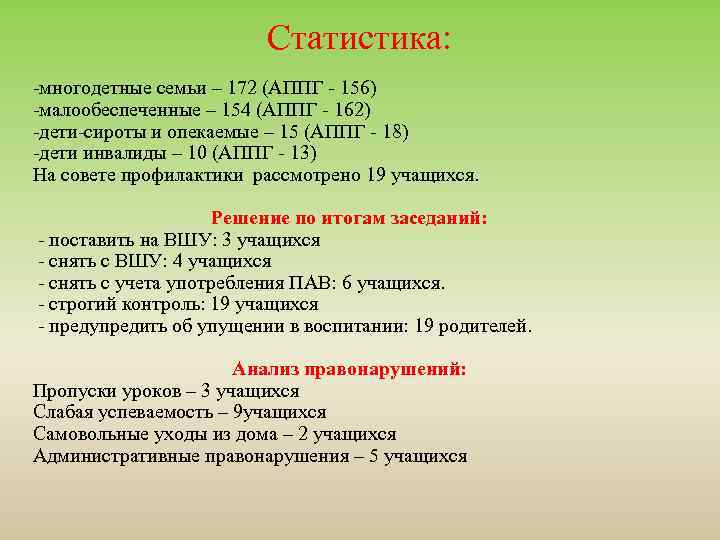 Статистика:

-многодетные семьи – 172 (АППГ - 156)
-малообеспеченные – 154 (АППГ - 162)
-дети-сироты и опекаемые – 15 (АППГ - 18)
-дети инвалиды – 10 (АППГ - 13)
На совете профилактики рассмотрено 19 учащихся.

Решение по итогам заседаний:
- поставить на ВШУ: 3 учащихся
- снять с ВШУ: 4 учащихся
- снять с учета употребления ПАВ: 6 учащихся.
- строгий контроль: 19 учащихся
- предупредить об упущении в воспитании: 19 родителей.

Анализ правонарушений:
Пропуски уроков – 3 учащихся
Слабая успеваемость – 9учащихся
Самовольные уходы из дома – 2 учащихся
Административные правонарушения – 5 учащихся